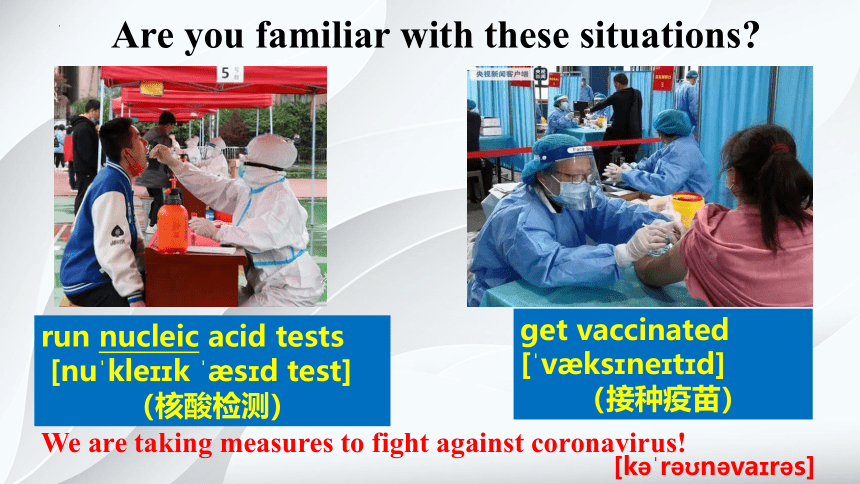 Are you familiar with these situations?

5

run nucleic acid tests
[nuˈkleɪɪk ˈæsɪd test]
(核酸检测)

get vaccinated
[ˈvæksɪneɪtɪd]
(接种疫苗)

We are taking measures to fight against coronavirus!
[kəˈrəʊnəvaɪrəs]